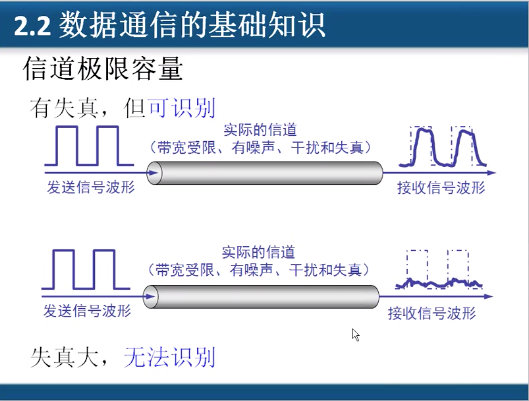 2.2 数据通信的基础知识

信道极限容量

有失真，但可识别

实际的信道
（带宽受限、有噪声、干扰和失真）

发送信号波形

接收信号波形

实际的信道
（带宽受限、有噪声、干扰和失真）

发送信号波形

接收信号波形

失真大，无法识别